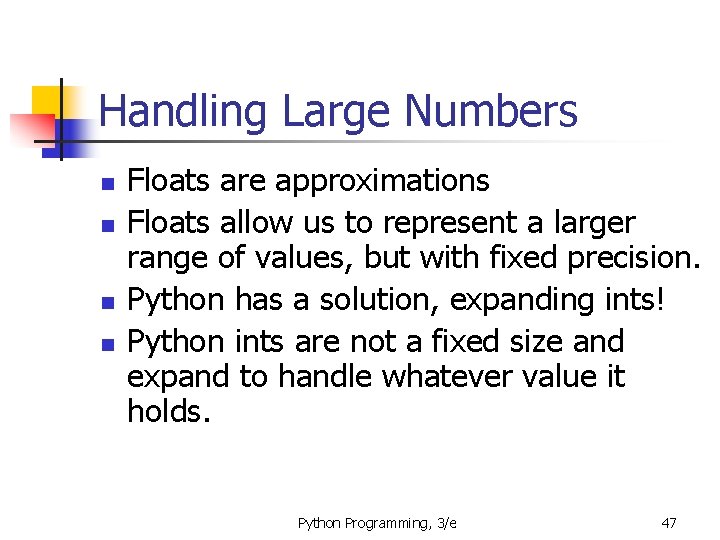 Handling Large Numbers

- Floats are approximations
- Floats allow us to represent a larger range of values, but with fixed precision.
- Python has a solution, expanding ints!
- Python ints are not a fixed size and expand to handle whatever value it holds.

Python Programming, 3/e

47